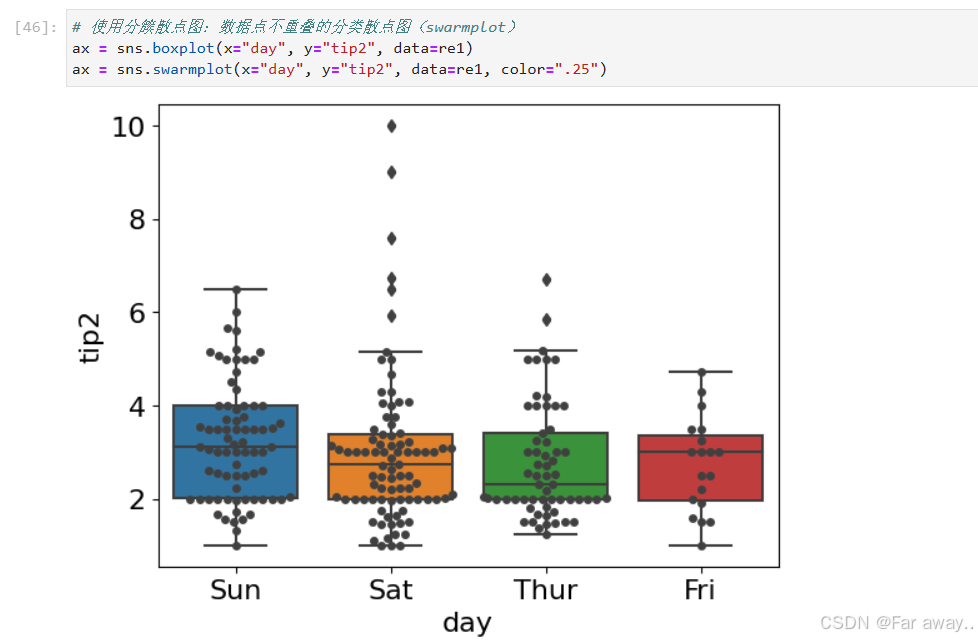 [46]: # 使用分簇散点图：数据点不重叠的分类散点图（swarmplot）
ax = sns.boxplot(x="day", y="tip2", data=re1)
ax = sns.swarmplot(x="day", y="tip2", data=re1, color=".25")

10
8
6
4
2
tip2
Sun
Sat
Thur
Fri
day

CSDN @Far away..